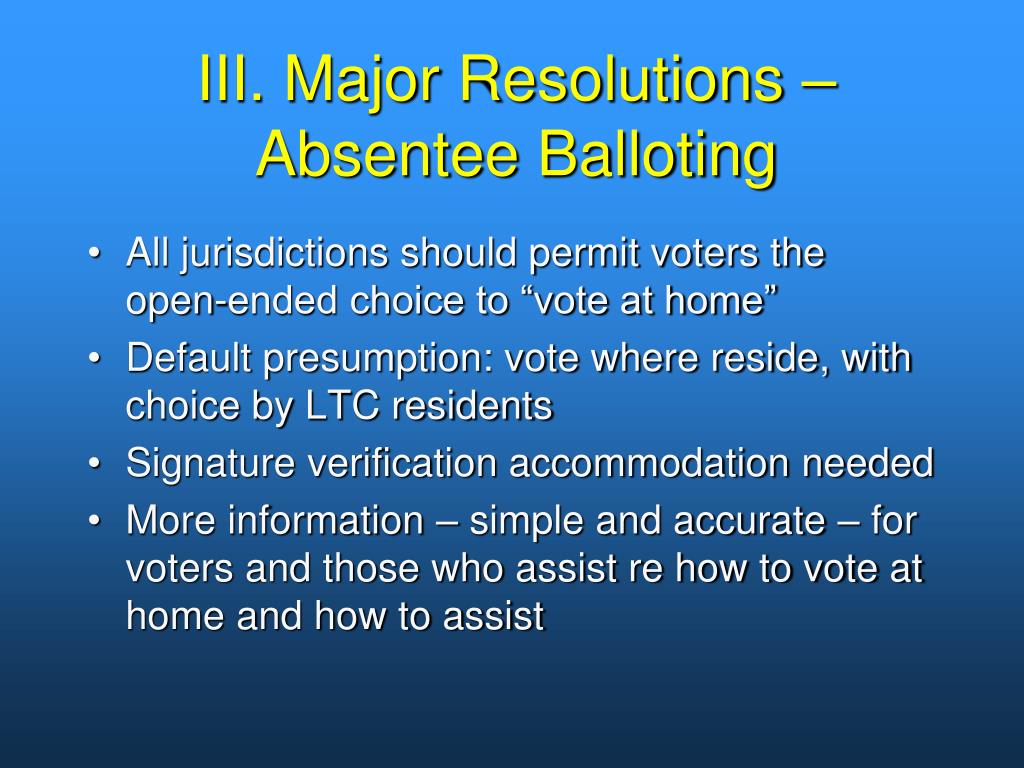 III. Major Resolutions – Absentee Balloting

• All jurisdictions should permit voters the open-ended choice to “vote at home”
• Default presumption: vote where reside, with choice by LTC residents
• Signature verification accommodation needed
• More information – simple and accurate – for voters and those who assist re how to vote at home and how to assist